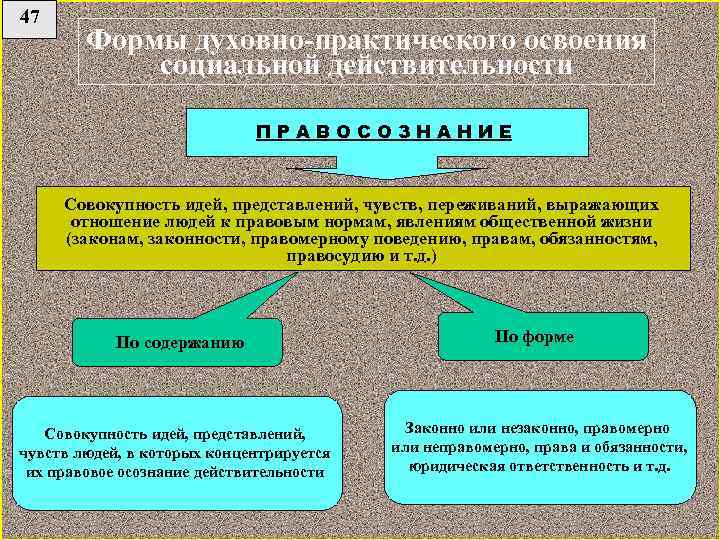 47

Формы духовно-практического освоения социальной действительности

ПРАВОСОЗНАНИЕ

Совокупность идей, представлений, чувств, переживаний, выражающих отношение людей к правовым нормам, явлениям общественной жизни (законам, законности, правомерному поведению, правам, обязанностям, правосудию и т.д.)

По содержанию

По форме

Совокупность идей, представлений, чувств людей, в которых концентрируется их правовое осознание действительности

Законно или незаконно, правомерно или неправомерно, права и обязанности, юридическая ответственность и т.д.